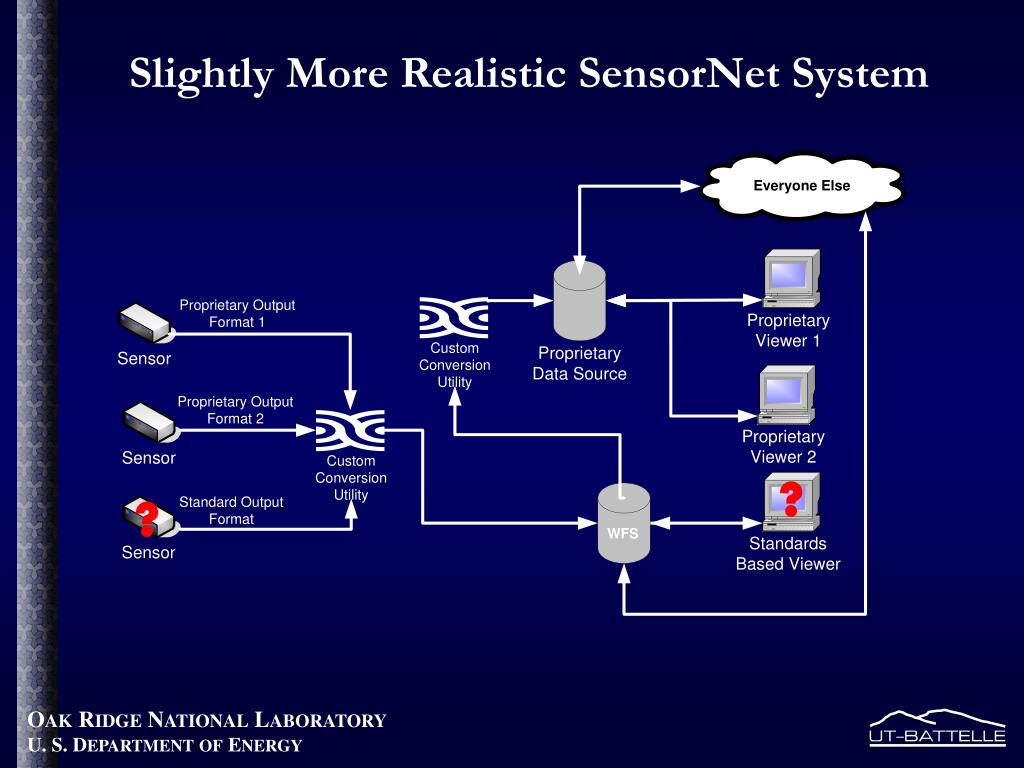 Slightly More Realistic SensorNet System

Everyone Else

Proprietary Output Format 1

Sensor

Proprietary Output Format 2

Sensor

?

Standard Output Format

Sensor

Custom Conversion Utility

Custom Conversion Utility

Proprietary Data Source

WFS

Proprietary Viewer 1

Proprietary Viewer 2

?

Standards Based Viewer

OAK RIDGE NATIONAL LABORATORY
U. S. DEPARTMENT OF ENERGY

UT-BATTELLE